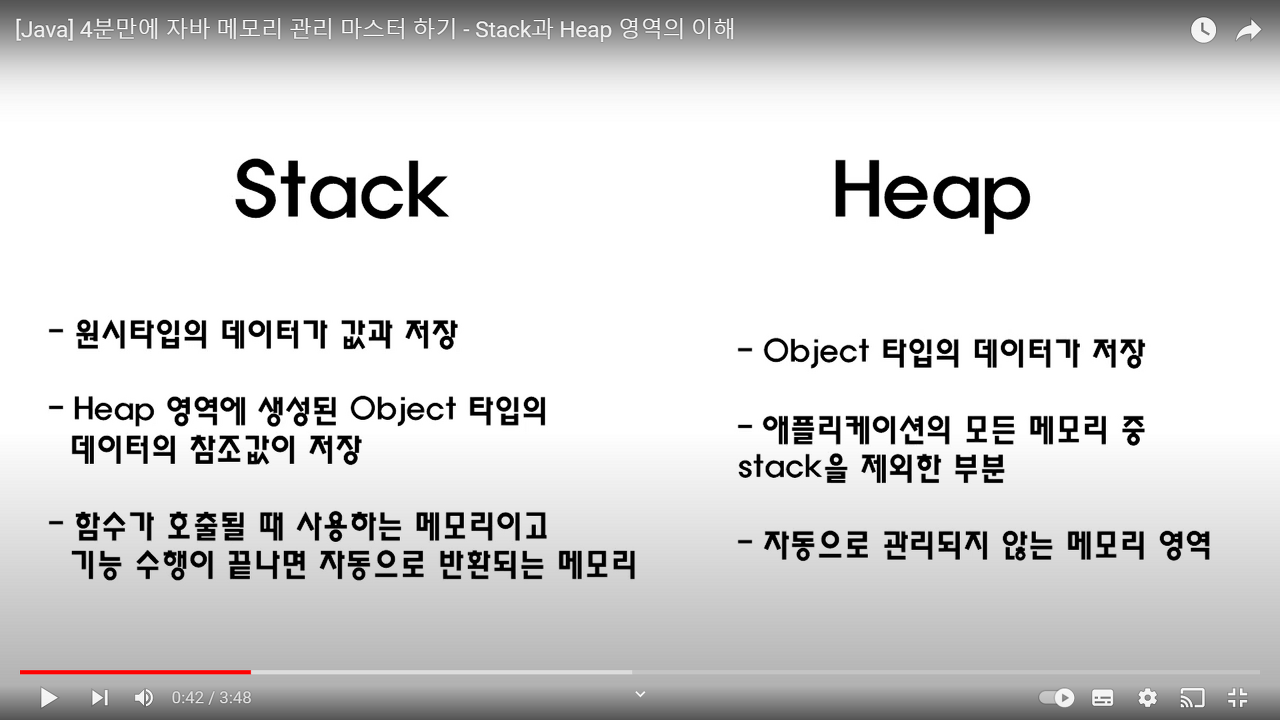 [Java] 4분만에 자바 메모리 관리 마스터 하기 - Stack과 Heap 영역의 이해

Stack

- 원시타입의 데이터가 값과 저장

- Heap 영역에 생성된 Object 타입의 데이터의 참조값이 저장

- 함수가 호출될 때 사용하는 메모리이고 기능 수행이 끝나면 자동으로 반환되는 메모리

Heap

- Object 타입의 데이터가 저장

- 애플리케이션의 모든 메모리 중 stack을 제외한 부분

- 자동으로 관리되지 않는 메모리 영역

0:42 / 3:48